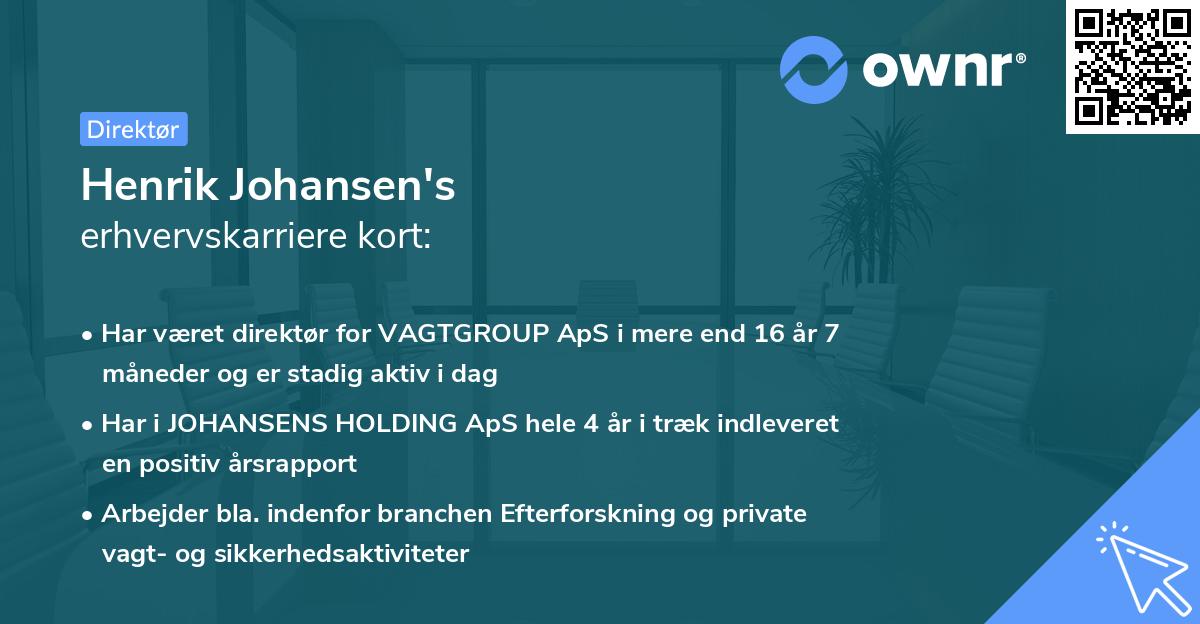 ownr®

Direktør

Henrik Johansen's
erhvervskarriere kort:

• Har været direktør for VAGTGROUP ApS i mere end 16 år 7 måneder og er stadig aktiv i dag

• Har i JOHANSENS HOLDING ApS hele 4 år i træk indleveret en positiv årsrapport

• Arbejder bla. indenfor branchen Efterforskning og private vagt- og sikkerhedsaktiviteter